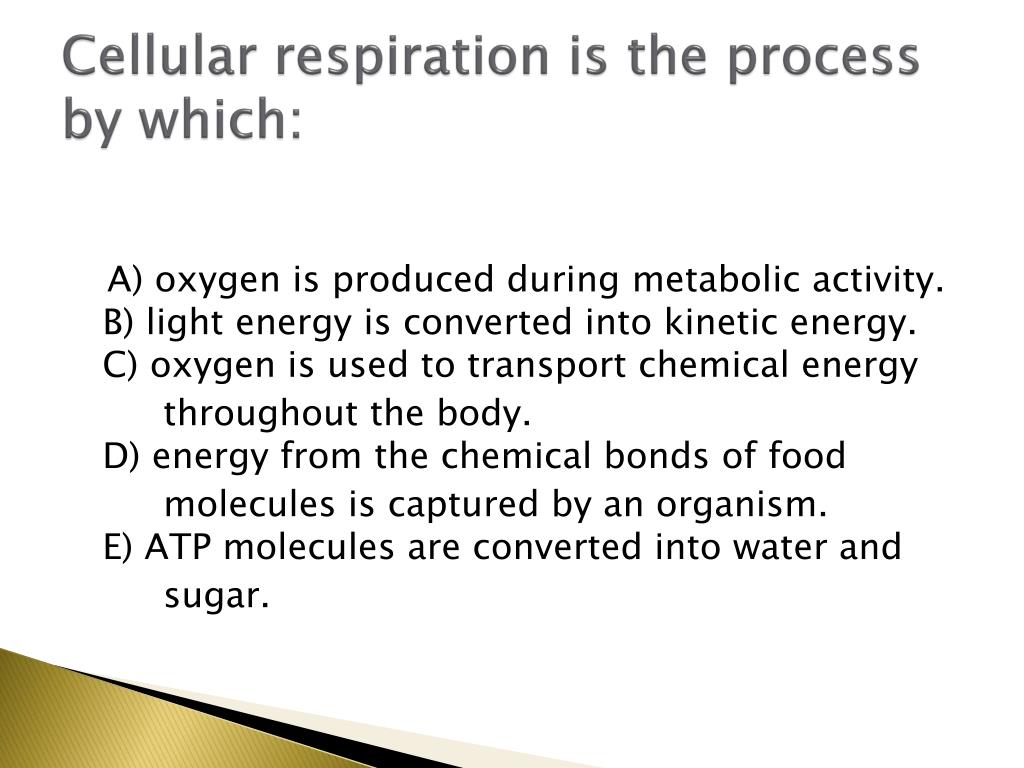 Cellular respiration is the process by which:

A) oxygen is produced during metabolic activity.
B) light energy is converted into kinetic energy.
C) oxygen is used to transport chemical energy throughout the body.
D) energy from the chemical bonds of food molecules is captured by an organism.
E) ATP molecules are converted into water and sugar.